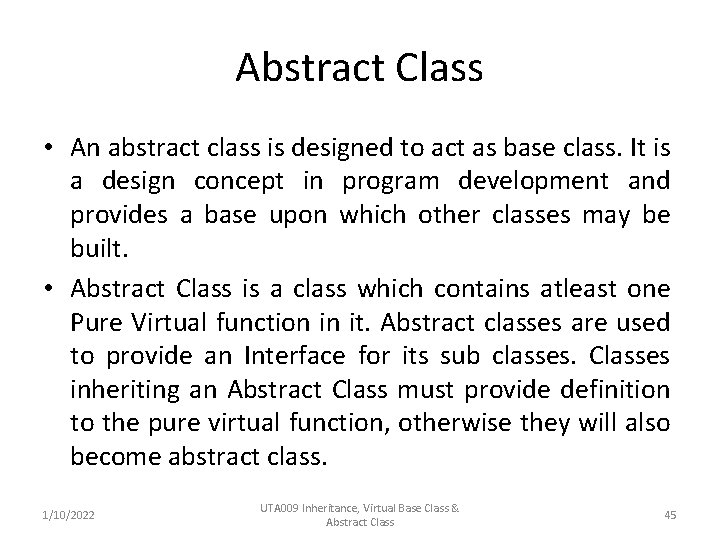 Abstract Class

• An abstract class is designed to act as base class. It is a design concept in program development and provides a base upon which other classes may be built.

• Abstract Class is a class which contains atleast one Pure Virtual function in it. Abstract classes are used to provide an Interface for its sub classes. Classes inheriting an Abstract Class must provide definition to the pure virtual function, otherwise they will also become abstract class.

1/10/2022

UTA009 Inheritance, Virtual Base Class & Abstract Class

45